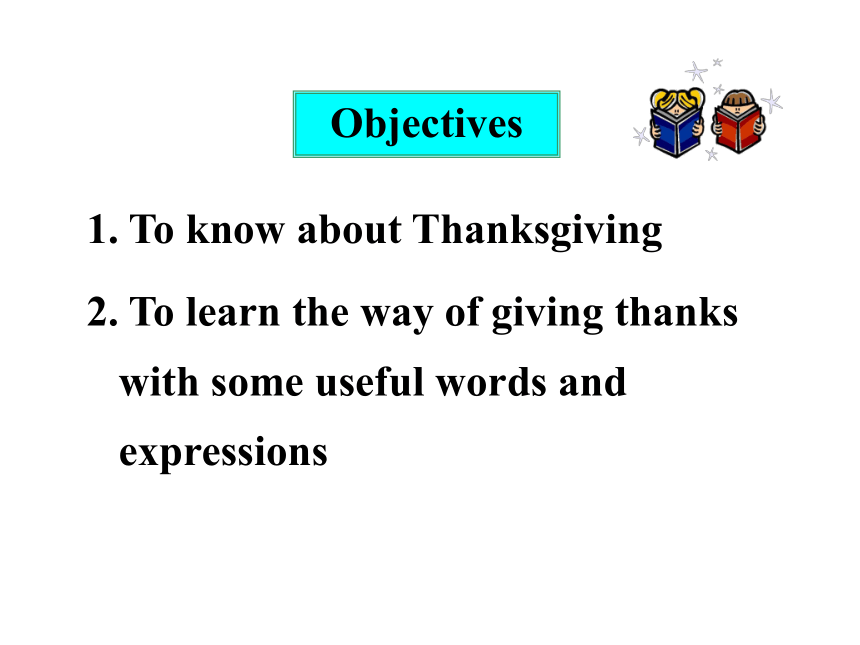 Objectives

1. To know about Thanksgiving

2. To learn the way of giving thanks with some useful words and expressions